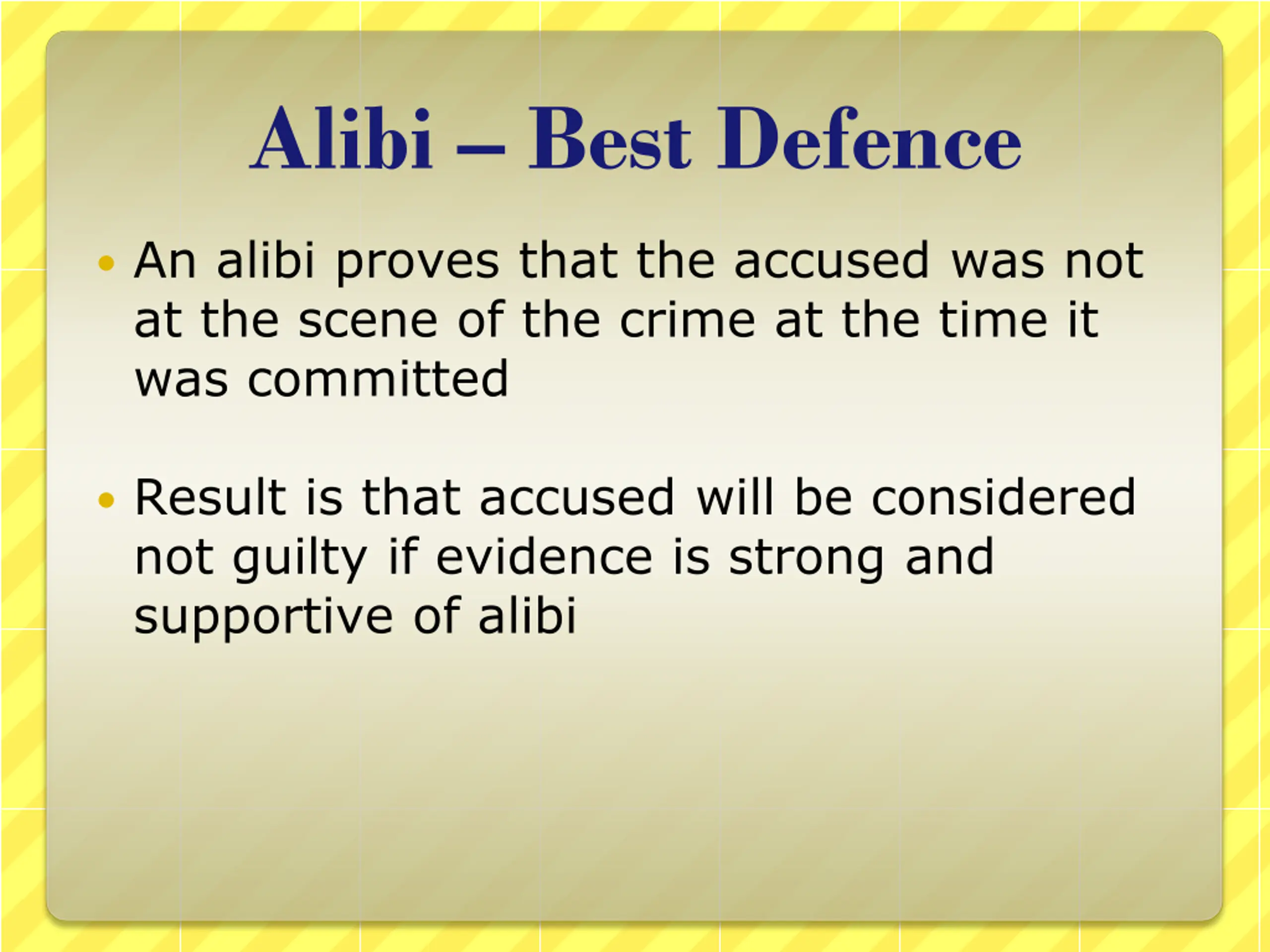 Alibi – Best Defence

• An alibi proves that the accused was not at the scene of the crime at the time it was committed

• Result is that accused will be considered not guilty if evidence is strong and supportive of alibi